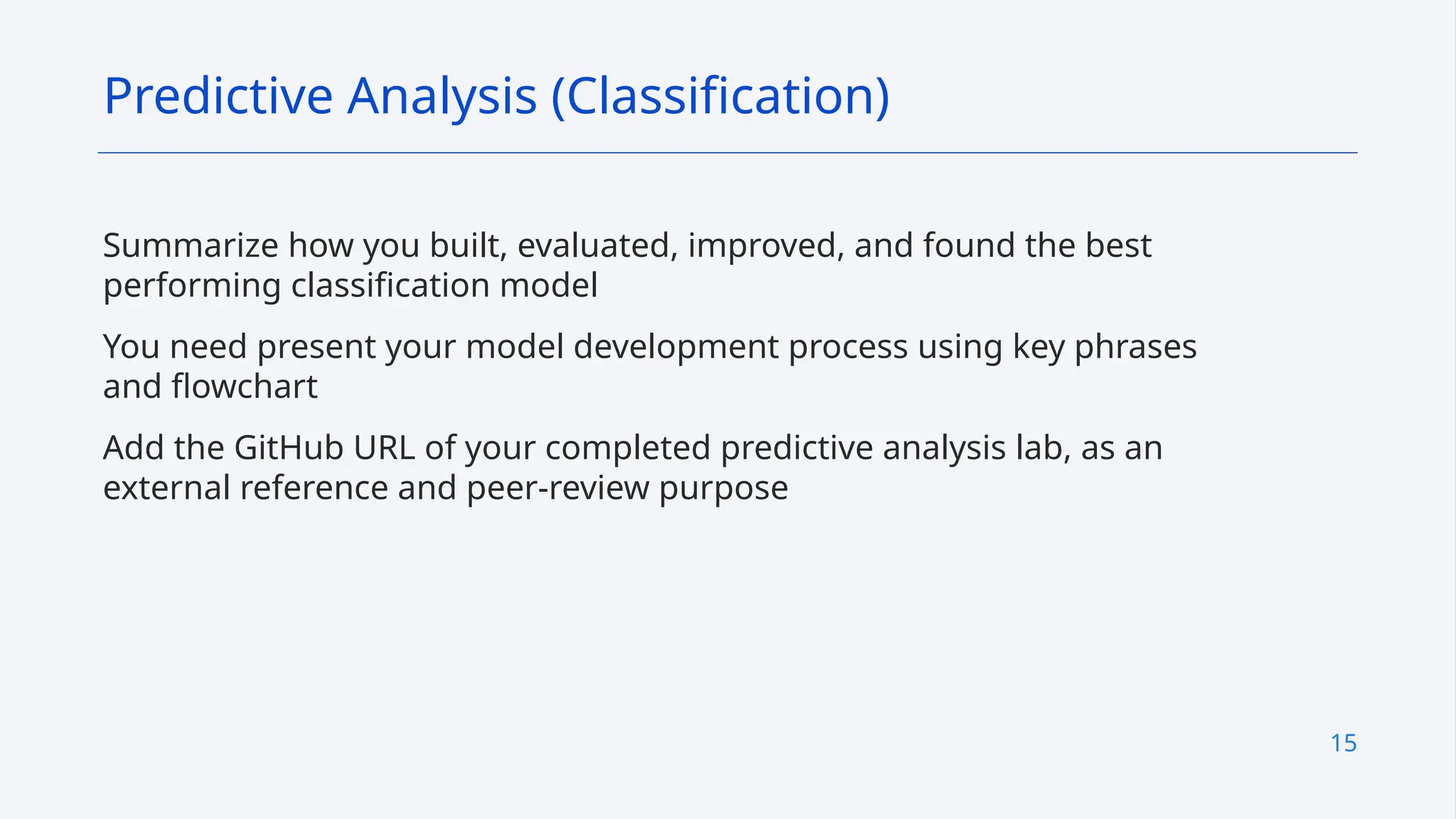 Predictive Analysis (Classification)

Summarize how you built, evaluated, improved, and found the best performing classification model

You need present your model development process using key phrases and flowchart

Add the GitHub URL of your completed predictive analysis lab, as an external reference and peer-review purpose

15